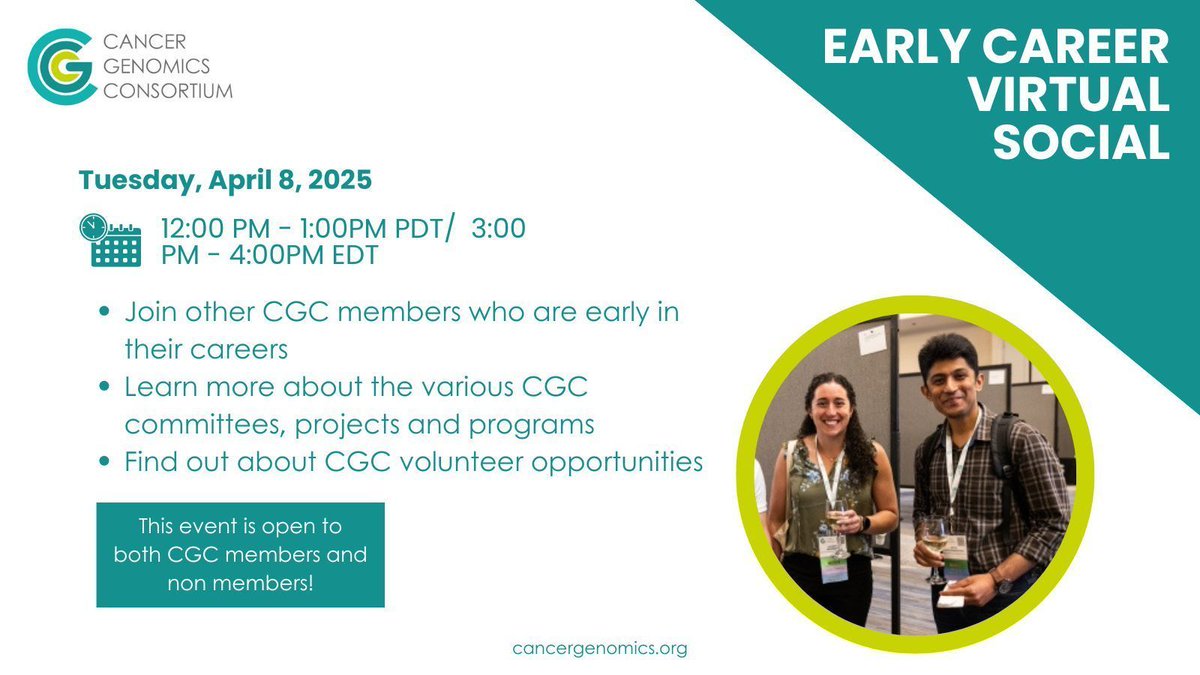 CANCER GENOMICS CONSORTIUM

EARLY CAREER VIRTUAL SOCIAL

Tuesday, April 8, 2025

12:00 PM - 1:00PM PDT/ 3:00 PM - 4:00PM EDT

• Join other CGC members who are early in their careers
• Learn more about the various CGC committees, projects and programs
• Find out about CGC volunteer opportunities

This event is open to both CGC members and non members!

cancergenomics.org